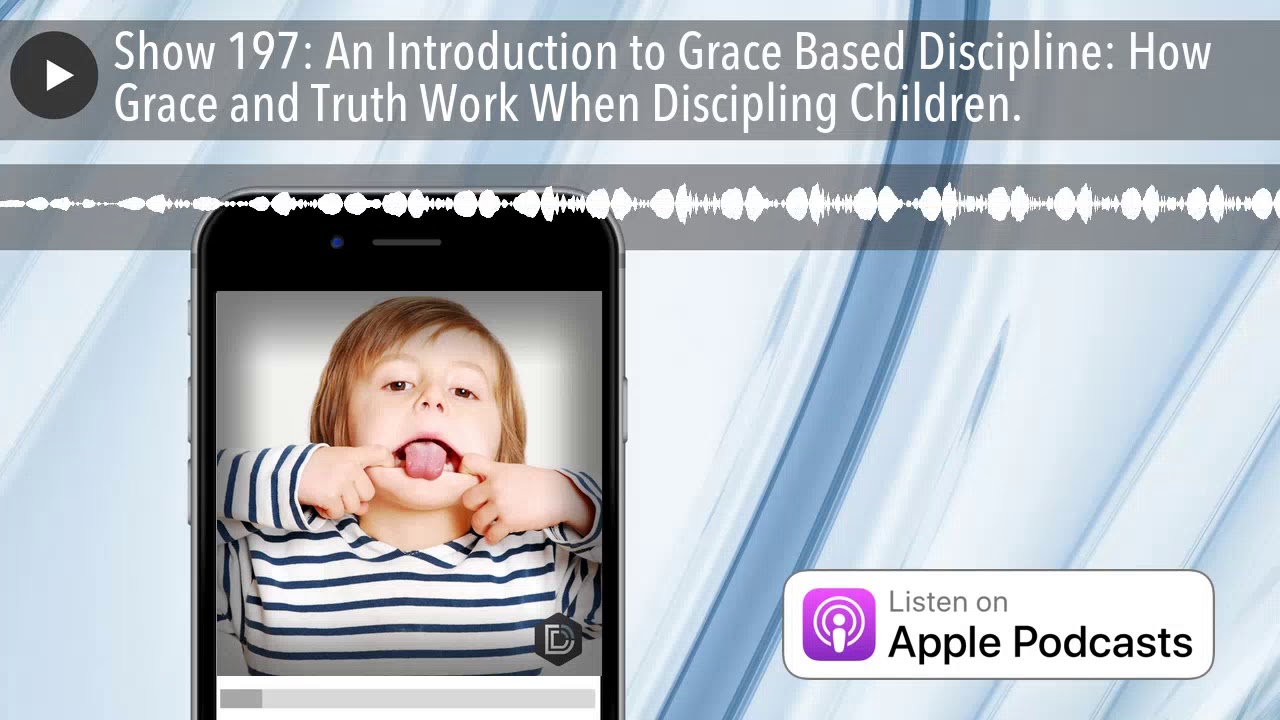 Show 197: An Introduction to Grace Based Discipline: How Grace and Truth Work When Discipling Children.

Listen on
Apple Podcasts